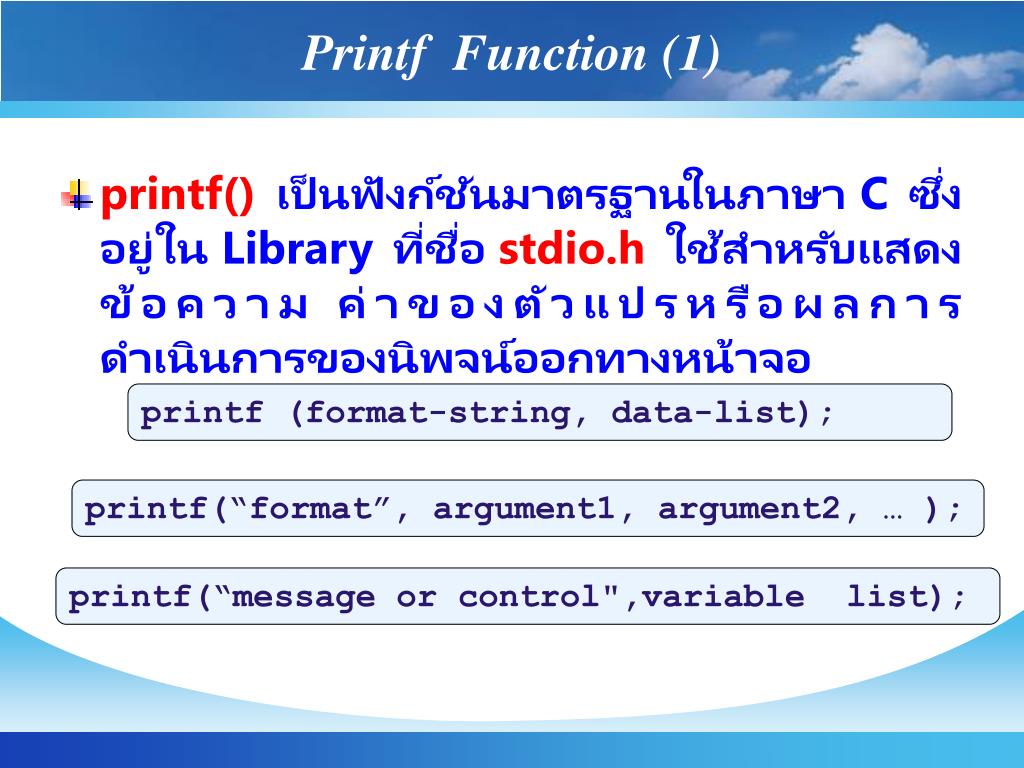 Printf Function (1)

printf() เป็นฟังก์ชันมาตรฐานในภาษา C ซึ่งอยู่ใน Library ที่ชื่อ stdio.h ใช้สำหรับแสดงข้อความ ค่าของตัวแปรหรือผลการดำเนินการของนิพจน์ออกทางหน้าจอ

printf (format-string, data-list);

printf(“format”, argument1, argument2, … );

printf(“message or control",variable list);